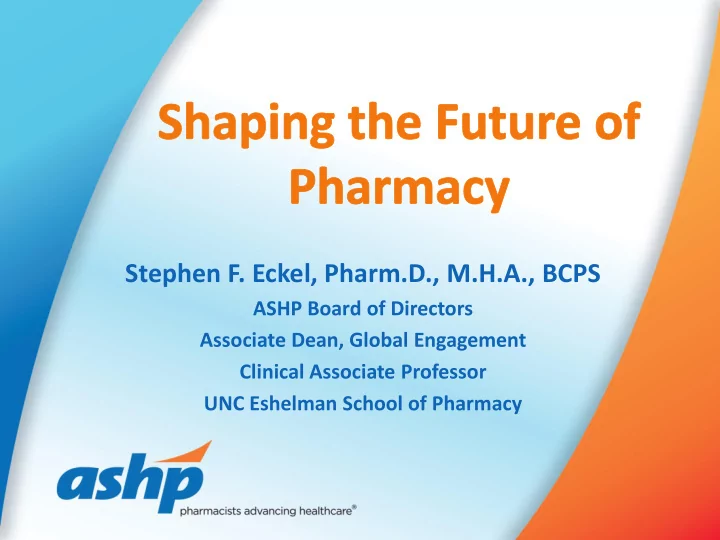 Shaping the Future of Pharmacy

Stephen F. Eckel, Pharm.D., M.H.A., BCPS
ASHP Board of Directors
Associate Dean, Global Engagement
Clinical Associate Professor
UNC Eshelman School of Pharmacy

ashp
pharmacists advancing healthcare®